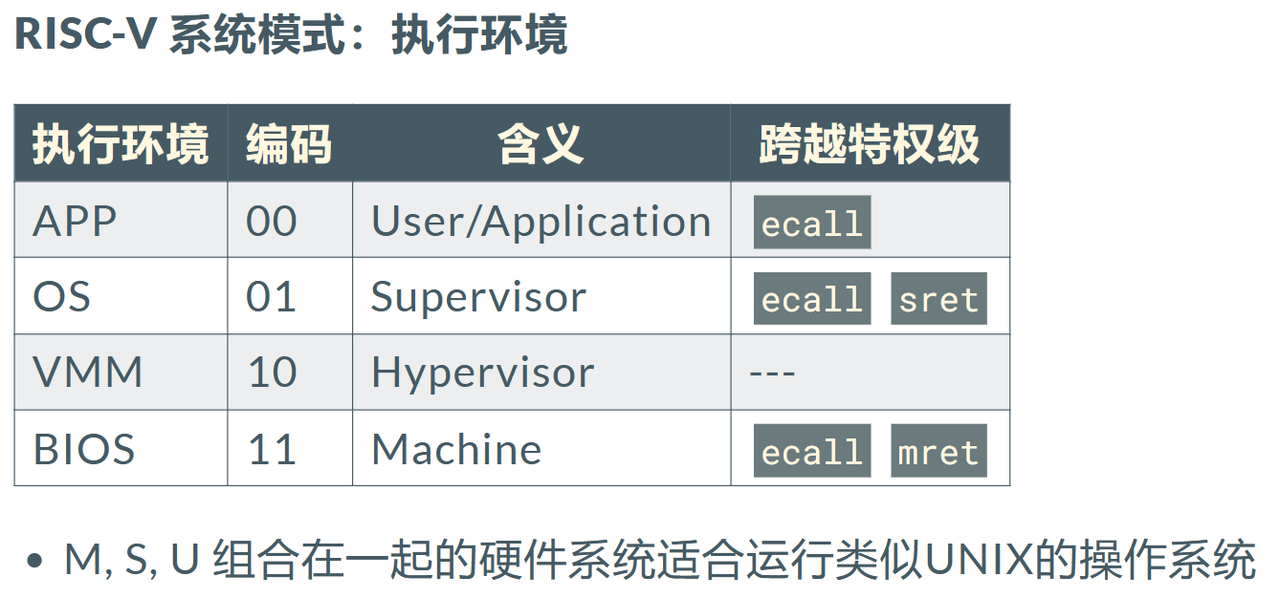 RISC-V 系统模式：执行环境

| 执行环境 | 编码 | 含义 | 跨越特权级 |
|---|---|---|---|
| APP | 00 | User/Application | ecall |
| OS | 01 | Supervisor | ecall sret |
| VMM | 10 | Hypervisor | --- |
| BIOS | 11 | Machine | ecall mret |

• M, S, U 组合在一起的硬件系统适合运行类似UNIX的操作系统